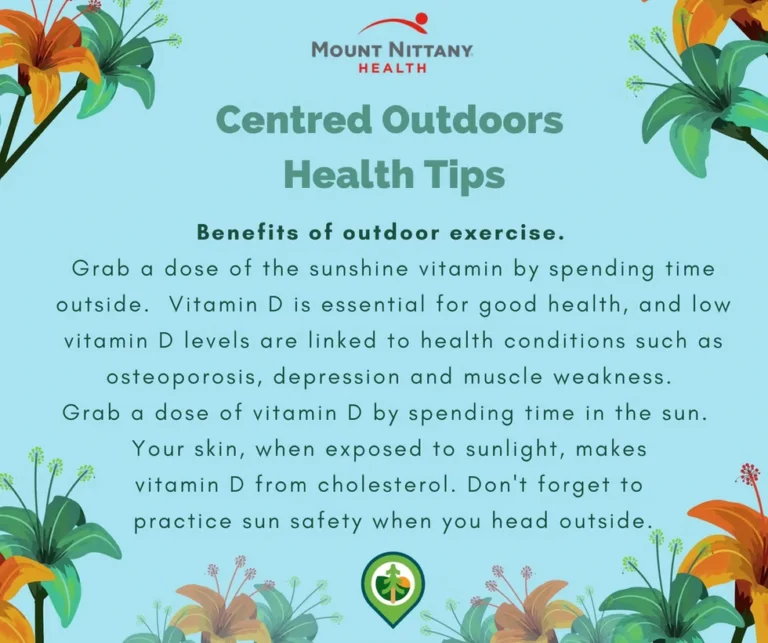 MOUNT NITTANY
HEALTH

Centred Outdoors
Health Tips

Benefits of outdoor exercise.
Grab a dose of the sunshine vitamin by spending time outside. Vitamin D is essential for good health, and low vitamin D levels are linked to health conditions such as osteoporosis, depression and muscle weakness.
Grab a dose of vitamin D by spending time in the sun. Your skin, when exposed to sunlight, makes vitamin D from cholesterol. Don't forget to practice sun safety when you head outside.